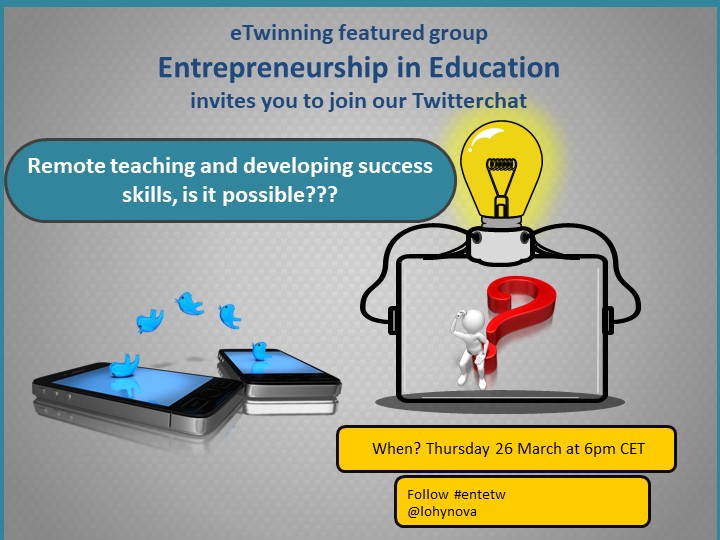 eTwinning featured group
Entrepreneurship in Education
invites you to join our Twitterchat

Remote teaching and developing success skills, is it possible???

When? Thursday 26 March at 6pm CET

Follow #entetw
@lohynova